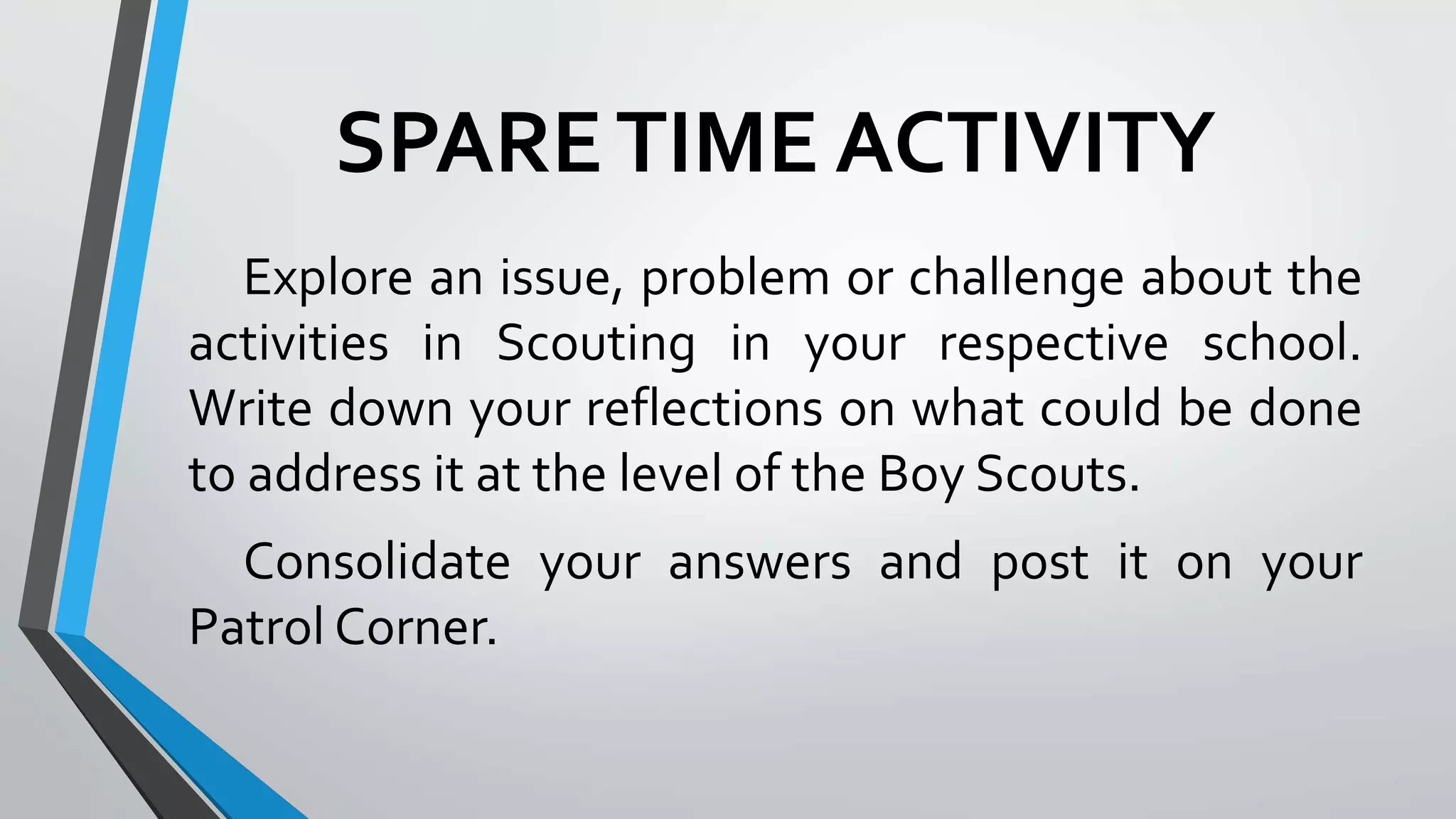 SPARE TIME ACTIVITY

Explore an issue, problem or challenge about the activities in Scouting in your respective school. Write down your reflections on what could be done to address it at the level of the Boy Scouts.

Consolidate your answers and post it on your Patrol Corner.